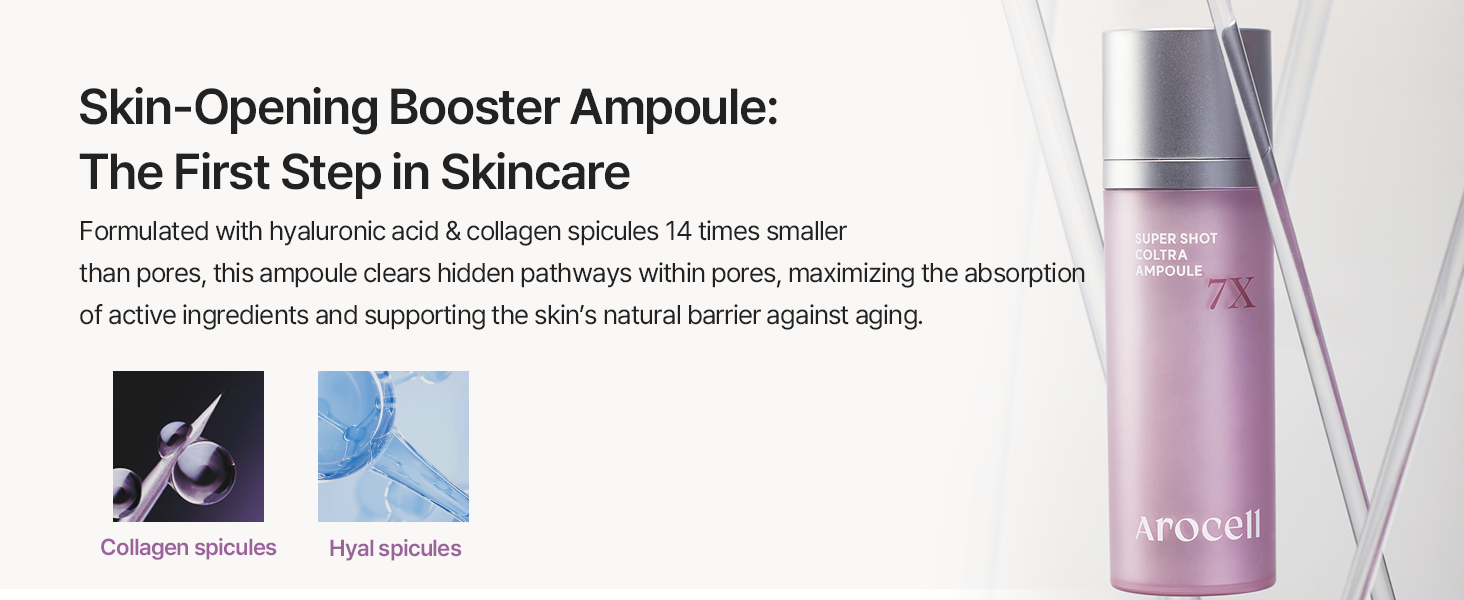 Skin-Opening Booster Ampoule:
The First Step in Skincare

Formulated with hyaluronic acid & collagen spicules 14 times smaller than pores, this ampoule clears hidden pathways within pores, maximizing the absorption of active ingredients and supporting the skin's natural barrier against aging.

Collagen spicules

Hyal spicules

SUPER SHOT
COLTRA
AMPOULE
7X

Arocell